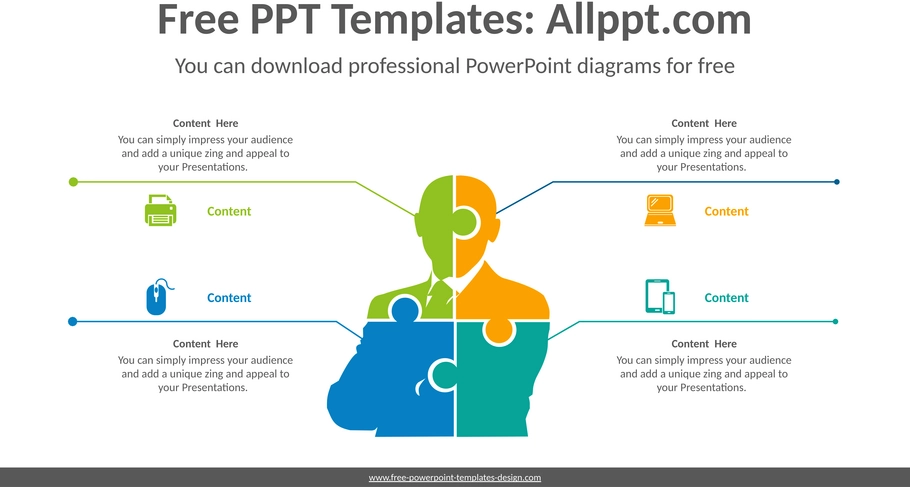 Free PPT Templates: Allppt.com

You can download professional PowerPoint diagrams for free

Content Here
You can simply impress your audience and add a unique zing and appeal to your Presentations.

Content

Content

Content Here
You can simply impress your audience and add a unique zing and appeal to your Presentations.

Content Here
You can simply impress your audience and add a unique zing and appeal to your Presentations.

Content

Content

Content Here
You can simply impress your audience and add a unique zing and appeal to your Presentations.

www.free-powerpoint-templates-design.com